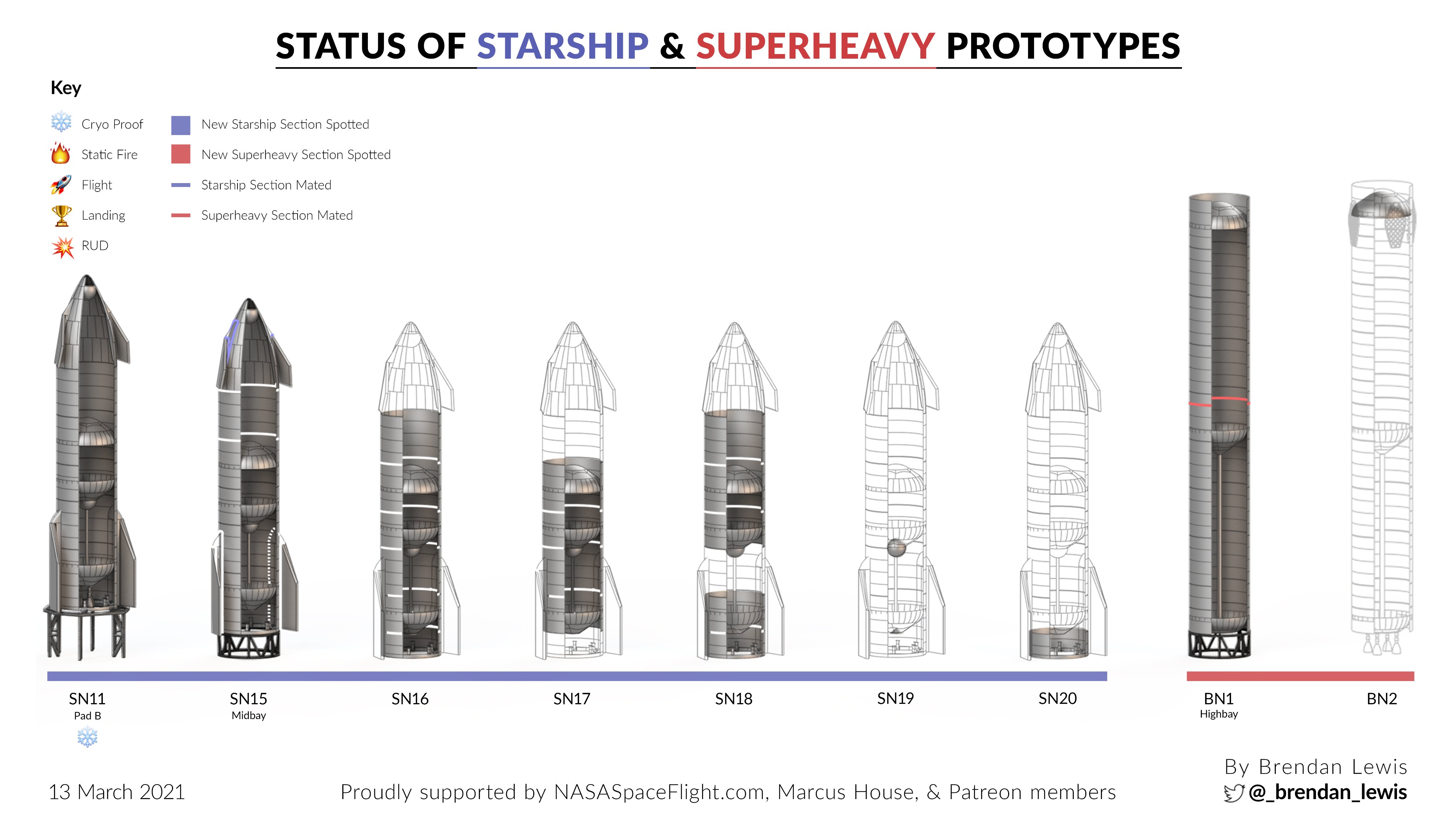 STATUS OF STARSHIP & SUPERHEAVY PROTOTYPES

Key

Cryo Proof
Static Fire
Flight
Landing
RUD

New Starship Section Spotted
New Superheavy Section Spotted
Starship Section Mated
Superheavy Section Mated

SN11
Pad B

SN15
Midbay

SN16

SN17

SN18

SN19

SN20

BN1
Highbay

BN2

13 March 2021

Proudly supported by NASASpaceFlight.com, Marcus House, & Patreon members

By Brendan Lewis
@_brendan_lewis